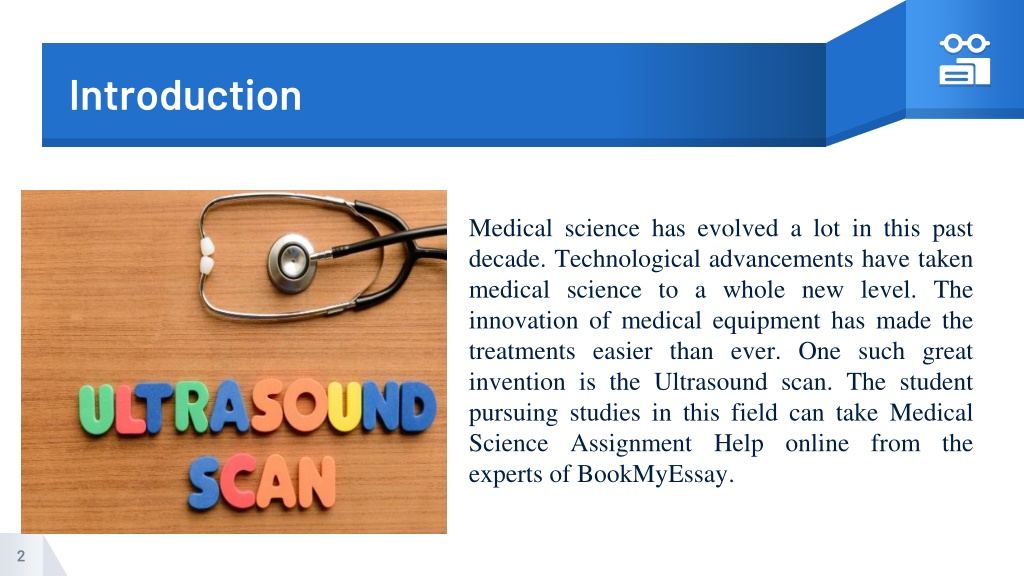 Introduction

ULTRASOUND SCAN

Medical science has evolved a lot in this past decade. Technological advancements have taken medical science to a whole new level. The innovation of medical equipment has made the treatments easier than ever. One such great invention is the Ultrasound scan. The student pursuing studies in this field can take Medical Science Assignment Help online from the experts of BookMyEssay.

2